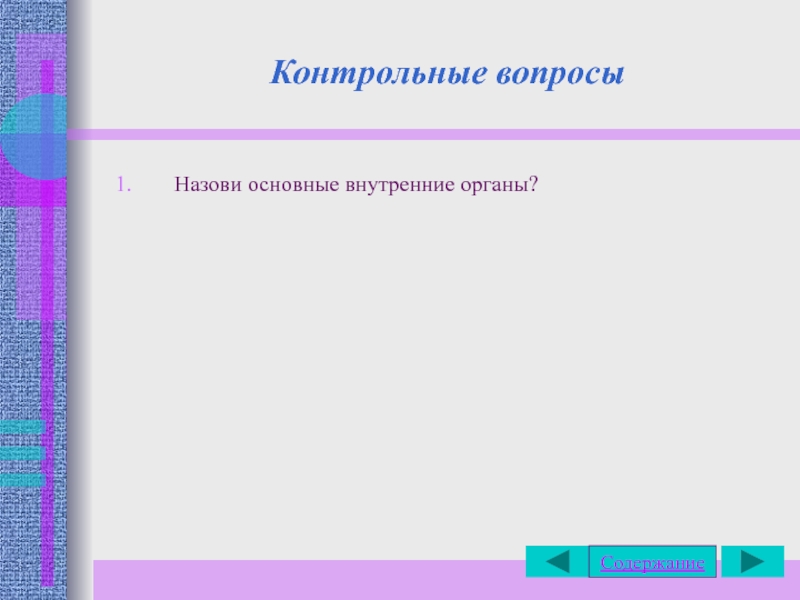 Контрольные вопросы

1. Назови основные внутренние органы?

Содержание